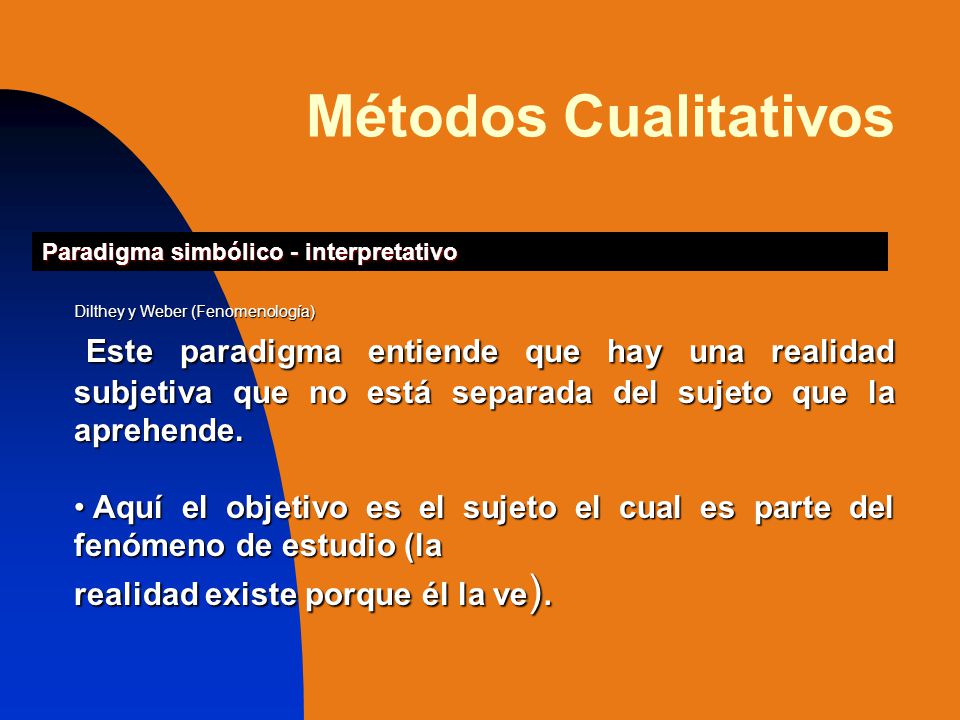 Métodos Cualitativos

Paradigma simbólico - interpretativo

Dilthey y Weber (Fenomenología)

Este paradigma entiende que hay una realidad subjetiva que no está separada del sujeto que la aprehende.

• Aquí el objetivo es el sujeto el cual es parte del fenómeno de estudio (la realidad existe porque él la ve).